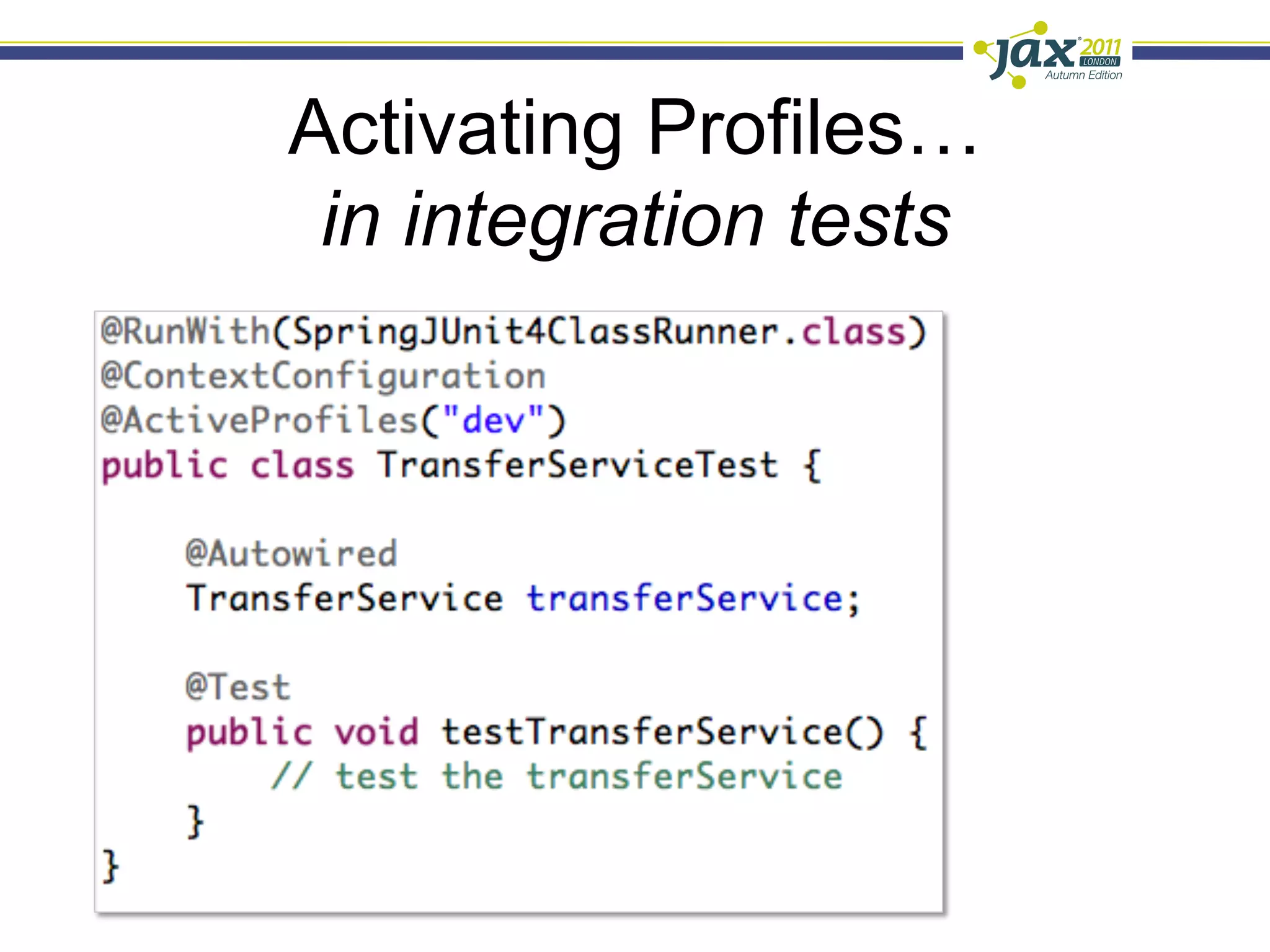 jax 2011 LONDON Autumn Edition

Activating Profiles…
in integration tests

@RunWith(SpringJUnit4ClassRunner.class)
@ContextConfiguration
@ActiveProfiles("dev")
public class TransferServiceTest {

    @Autowired
    TransferService transferService;

    @Test
    public void testTransferService() {
        // test the transferService
    }
}